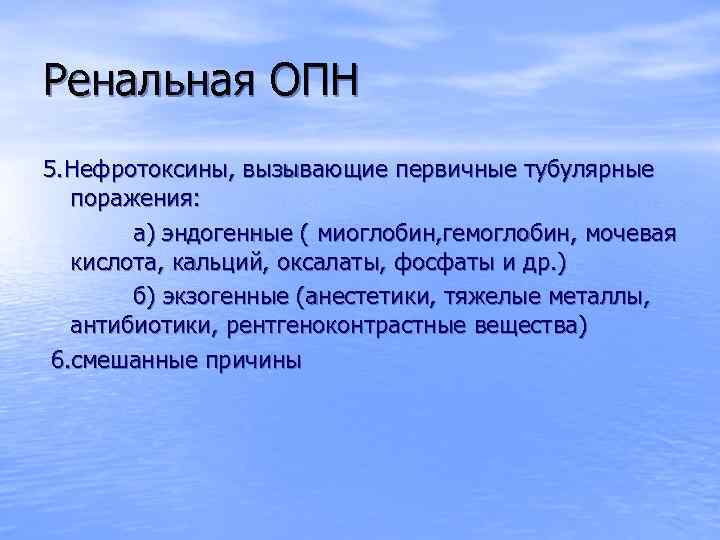 Ренальная ОПН

5.Нефротоксины, вызывающие первичные тубулярные поражения:

а) эндогенные ( миоглобин,гемоглобин, мочевая кислота, кальций, оксалаты, фосфаты и др.)

б) экзогенные (анестетики, тяжелые металлы, антибиотики, рентгеноконтрастные вещества)

6.смешанные причины